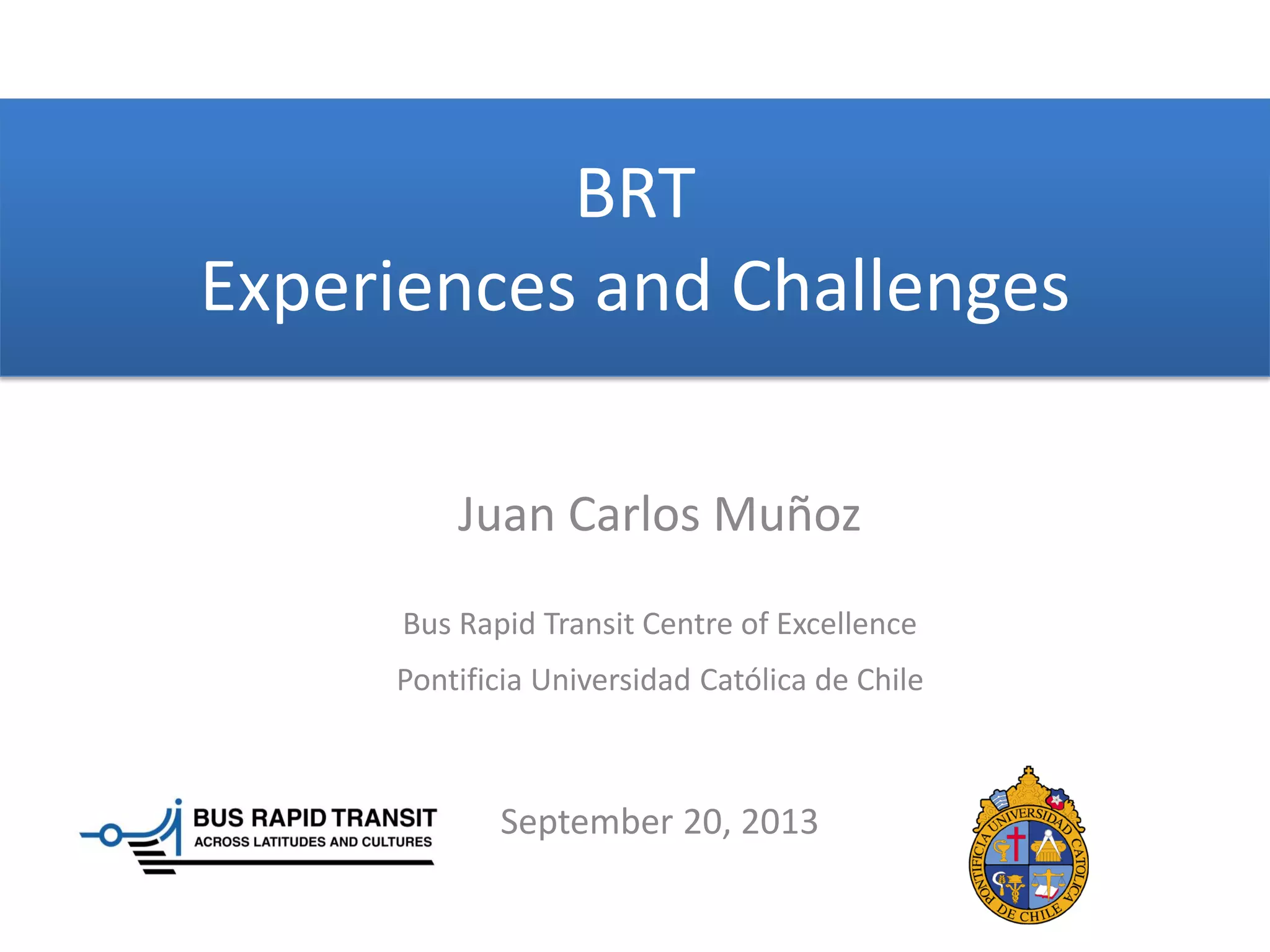 BRT
Experiences and Challenges

Juan Carlos Muñoz

Bus Rapid Transit Centre of Excellence

Pontificia Universidad Católica de Chile

BUS RAPID TRANSIT
ACROSS LATITUDES AND CULTURES

September 20, 2013

PONTIFICIA UNIVERSIDAD CATOLICA DE CHILE